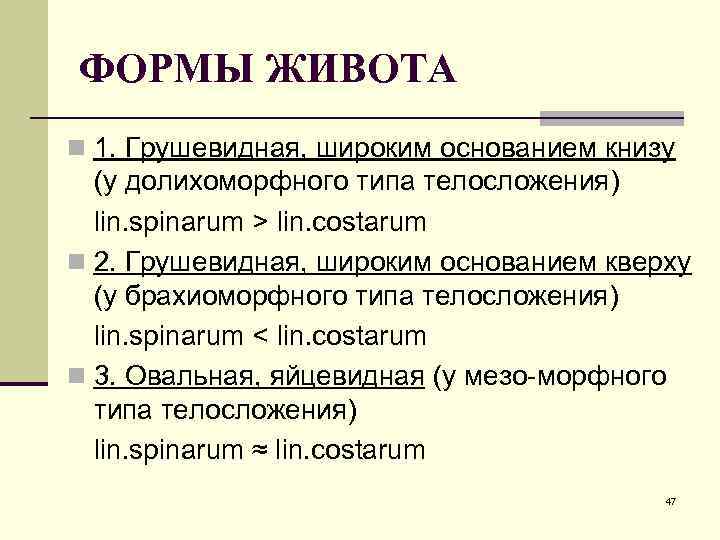 ФОРМЫ ЖИВОТА

1. Грушевидная, широким основанием книзу (у долихоморфного типа телосложения)

lin.spinarum > lin.costarum

2. Грушевидная, широким основанием кверху (у брахиоморфного типа телосложения)

lin.spinarum < lin.costarum

3. Овальная, яйцевидная (у мезо-морфного типа телосложения)

lin.spinarum ≈ lin.costarum

47